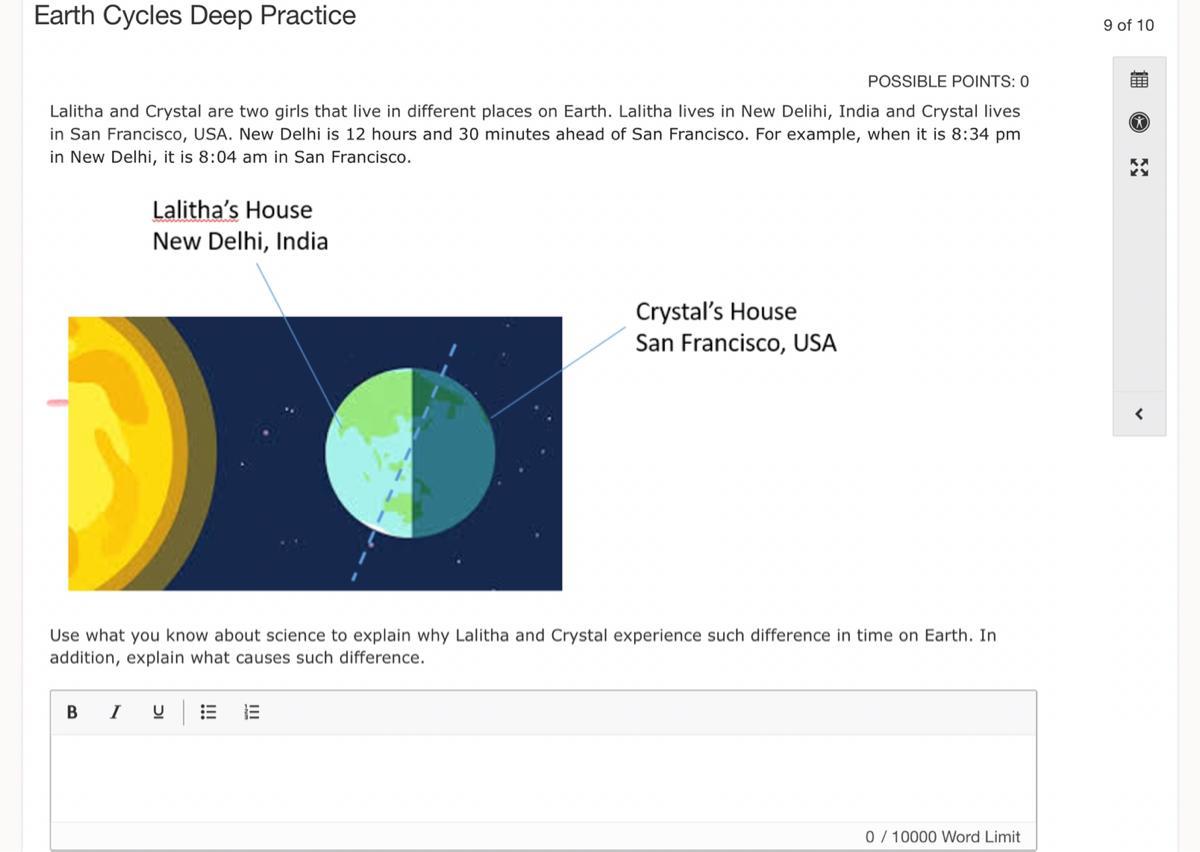 Earth Cycles Deep Practice

9 of 10

POSSIBLE POINTS: 0

Lalitha and Crystal are two girls that live in different places on Earth. Lalitha lives in New Delihi, India and Crystal lives in San Francisco, USA. New Delhi is 12 hours and 30 minutes ahead of San Francisco. For example, when it is 8:34 pm in New Delhi, it is 8:04 am in San Francisco.

Lalitha's House
New Delhi, India

Crystal's House
San Francisco, USA

Use what you know about science to explain why Lalitha and Crystal experience such difference in time on Earth. In addition, explain what causes such difference.

B I U

0 / 10000 Word Limit